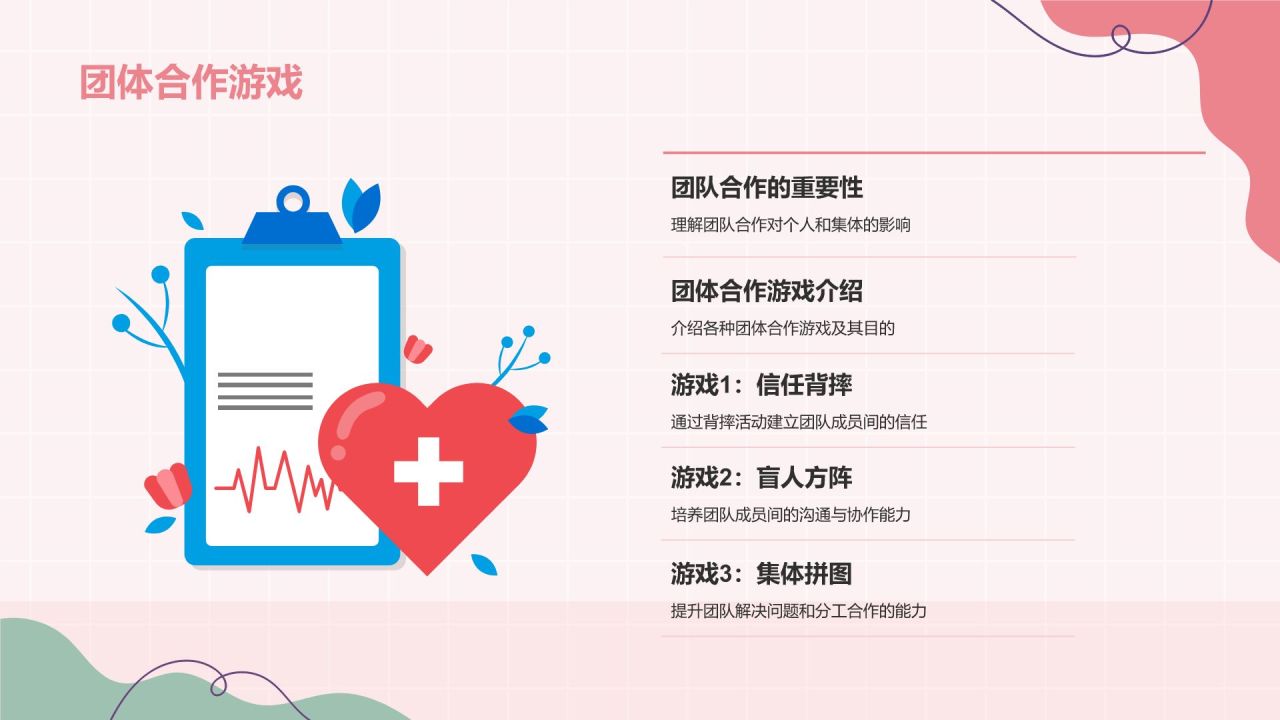 团体合作游戏

团队合作的重要性

理解团队合作对个人和集体的影响

团体合作游戏介绍

介绍各种团体合作游戏及其目的

游戏1：信任背摔

通过背摔活动建立团队成员间的信任

游戏2：盲人方阵

培养团队成员间的沟通与协作能力

游戏3：集体拼图

提升团队解决问题和分工合作的能力